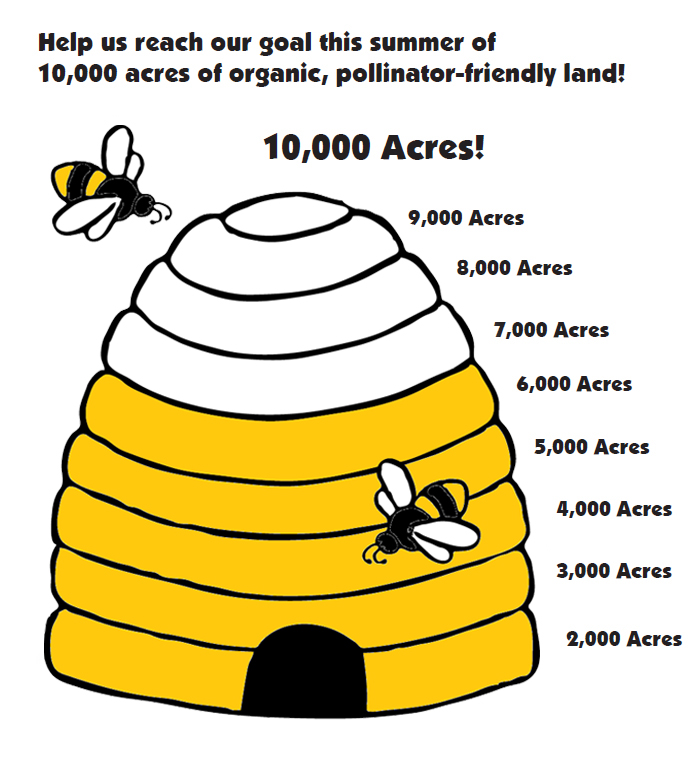 Help us reach our goal this summer of 10,000 acres of organic, pollinator-friendly land!

10,000 Acres!

9,000 Acres

8,000 Acres

7,000 Acres

6,000 Acres

5,000 Acres

4,000 Acres

3,000 Acres

2,000 Acres